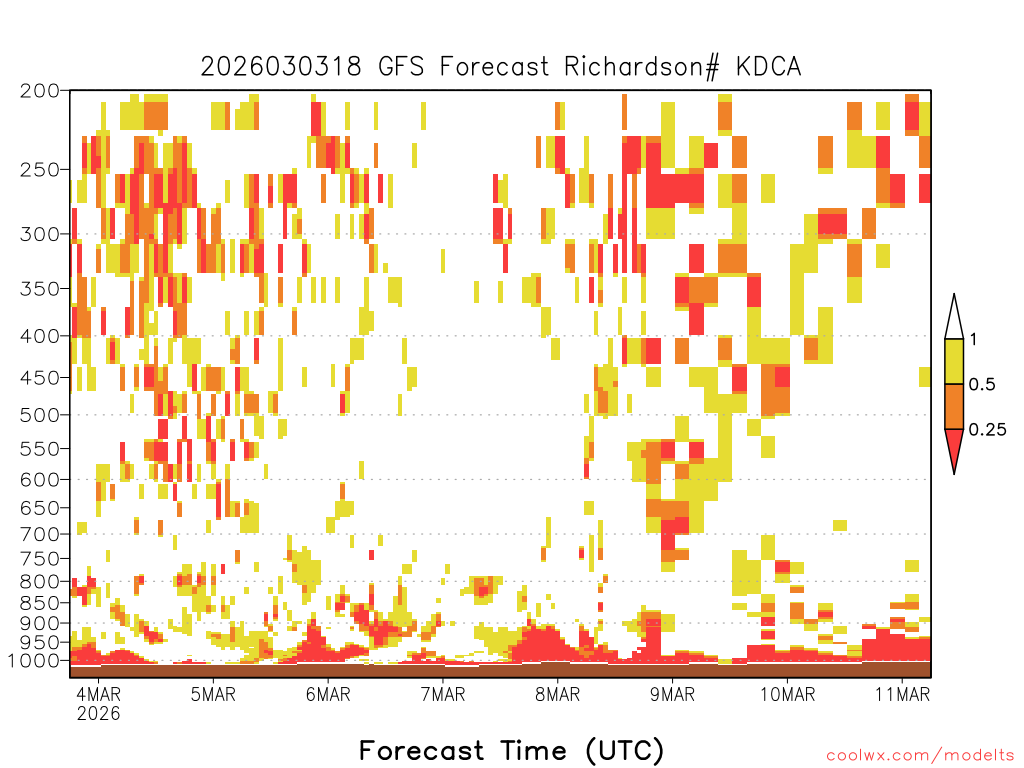 2026030318 GFS Forecast Richardson# KDCA

200
250
300
350
400
450
500
550
600
650
700
750
800
850
900
950
1000

1
0.5
0.25

4MAR 2026
5MAR
6MAR
7MAR
8MAR
9MAR
10MAR
11MAR

Forecast Time (UTC)

coolwx.com/modelts